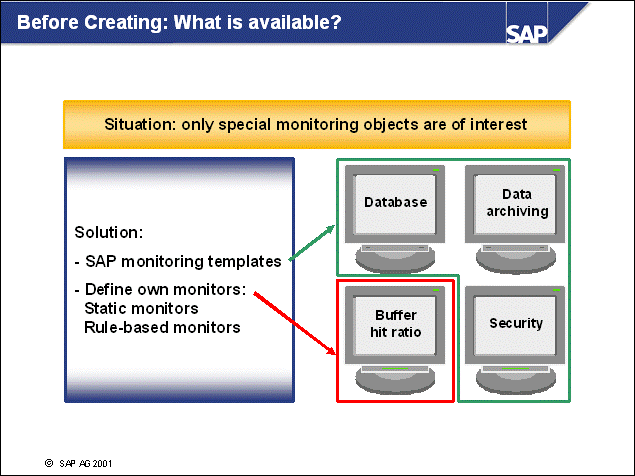 Before Creating: What is available?

SAP

Situation: only special monitoring objects are of interest

Solution:

- SAP monitoring templates

- Define own monitors:
Static monitors
Rule-based monitors

Database

Data archiving

Buffer hit ratio

Security

© SAP AG 2001